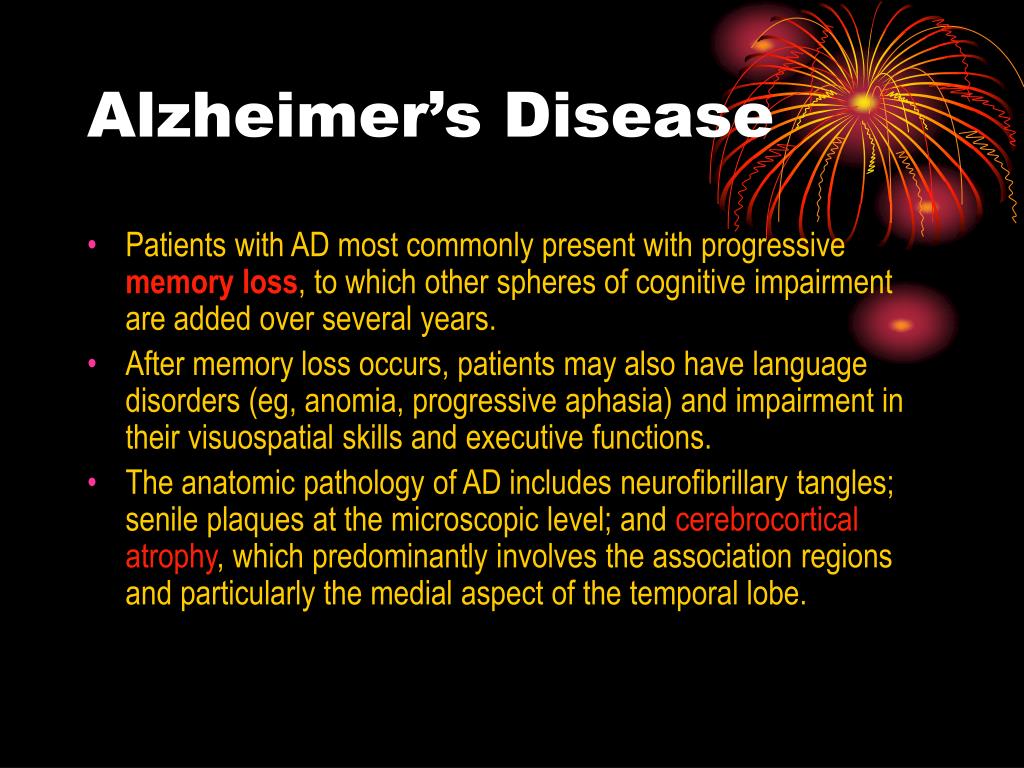 Alzheimer’s Disease

• Patients with AD most commonly present with progressive memory loss, to which other spheres of cognitive impairment are added over several years.
• After memory loss occurs, patients may also have language disorders (eg, anomia, progressive aphasia) and impairment in their visuospatial skills and executive functions.
• The anatomic pathology of AD includes neurofibrillary tangles; senile plaques at the microscopic level; and cerebrocortical atrophy, which predominantly involves the association regions and particularly the medial aspect of the temporal lobe.